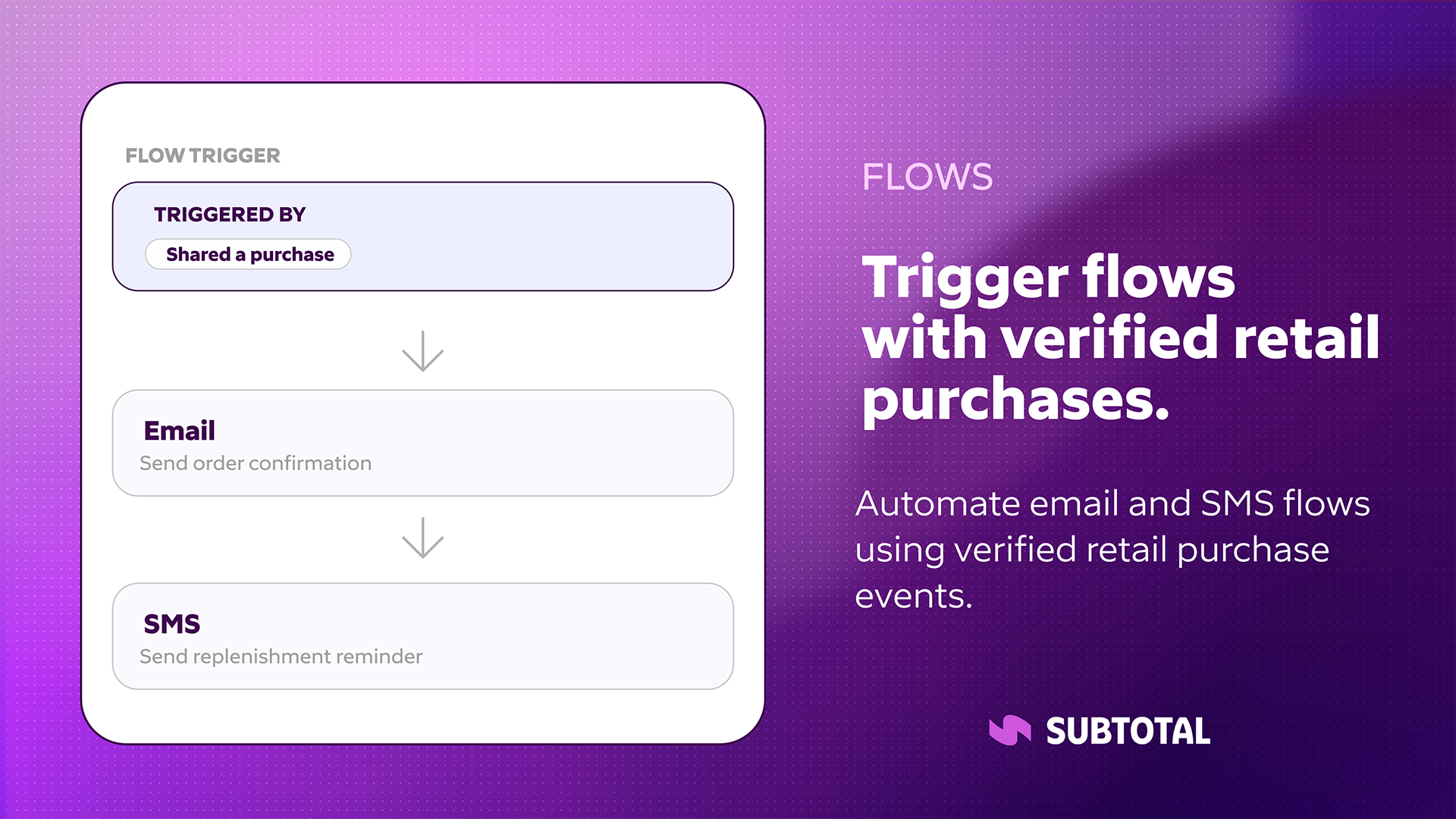 FLOW TRIGGER

TRIGGERED BY

Shared a purchase

Email

Send order confirmation

SMS

Send replenishment reminder

FLOWS

Trigger flows with verified retail purchases.

Automate email and SMS flows using verified retail purchase events.

SUBTOTAL